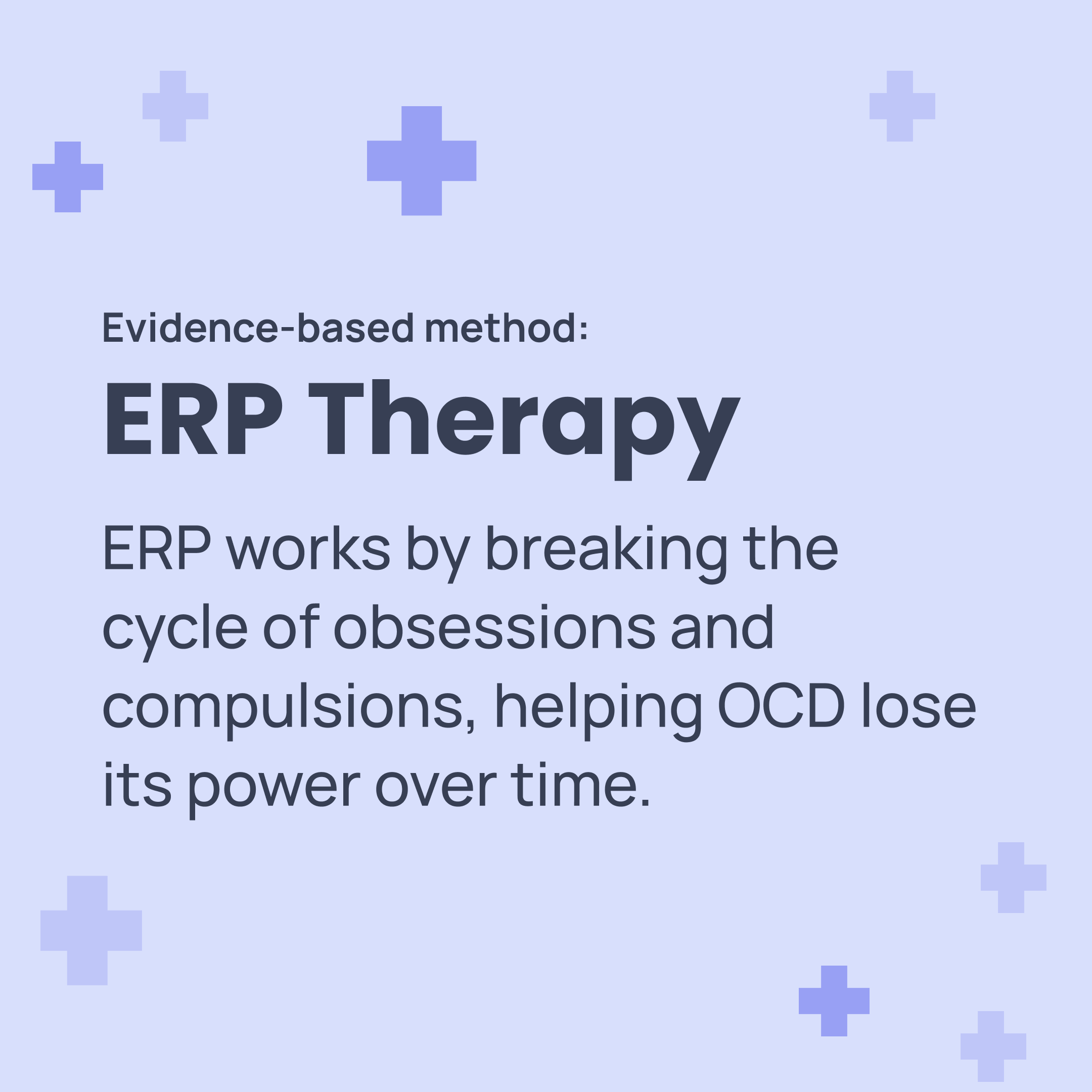 Evidence-based method:

ERP Therapy

ERP works by breaking the cycle of obsessions and compulsions, helping OCD lose its power over time.